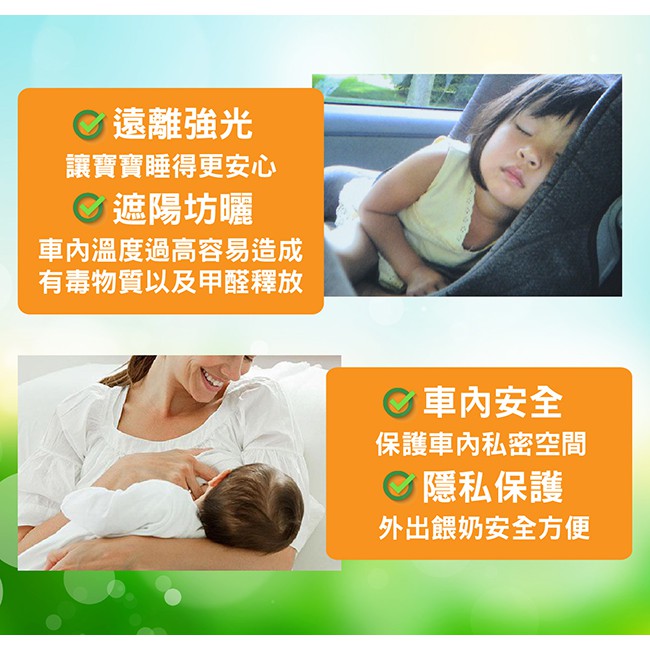 遠離強光
讓寶寶睡得更安心
遮陽坊曬
車內溫度過高容易造成有毒物質以及甲醛釋放

車內安全
保護車內私密空間
隱私保護
外出餵奶安全方便